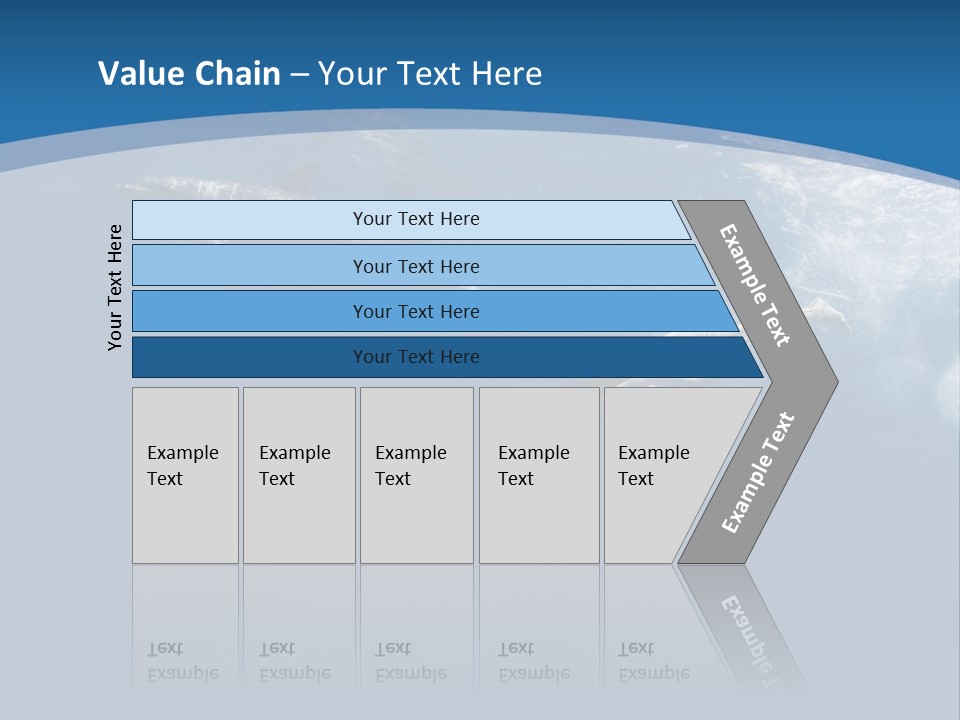 Value Chain – Your Text Here

Your Text Here

Your Text Here

Your Text Here

Your Text Here

Your Text Here

Example Text

Example Text

Example Text

Example Text

Example Text

Example Text

Example Text